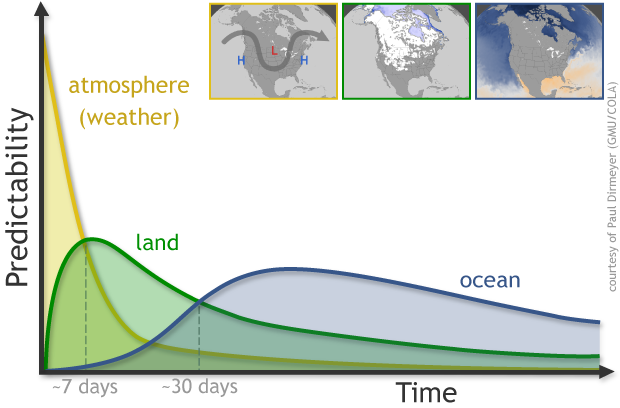 H
L
H
atmosphere (weather)
Predictability
land
ocean
courtesy of Paul Dirmeyer (GMU/COLA)
~7 days
~30 days
Time